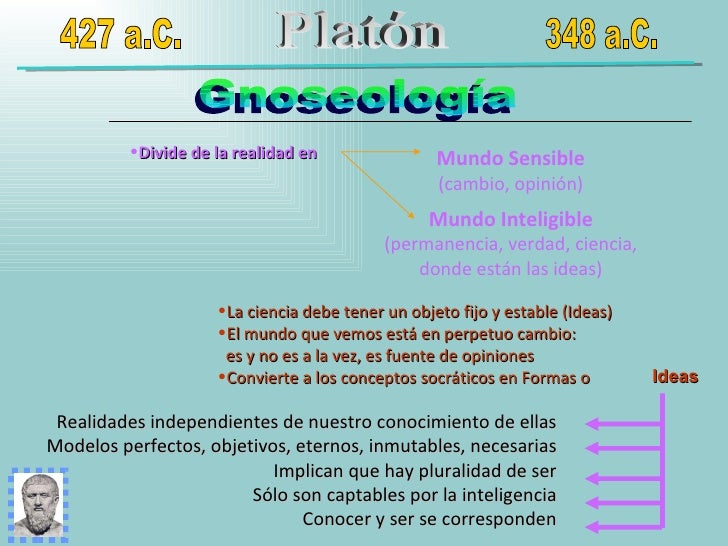 427 a.C. Platón 348 a.C.

Gnoseología

•Divide de la realidad en

Mundo Sensible
(cambio, opinión)

Mundo Inteligible
(permanencia, verdad, ciencia, donde están las ideas)

•La ciencia debe tener un objeto fijo y estable (Ideas)
•El mundo que vemos está en perpetuo cambio: es y no es a la vez, es fuente de opiniones
•Convierte a los conceptos socráticos en Formas o

Ideas

Realidades independientes de nuestro conocimiento de ellas
Modelos perfectos, objetivos, eternos, inmutables, necesarias
Implican que hay pluralidad de ser
Sólo son captables por la inteligencia
Conocer y ser se corresponden